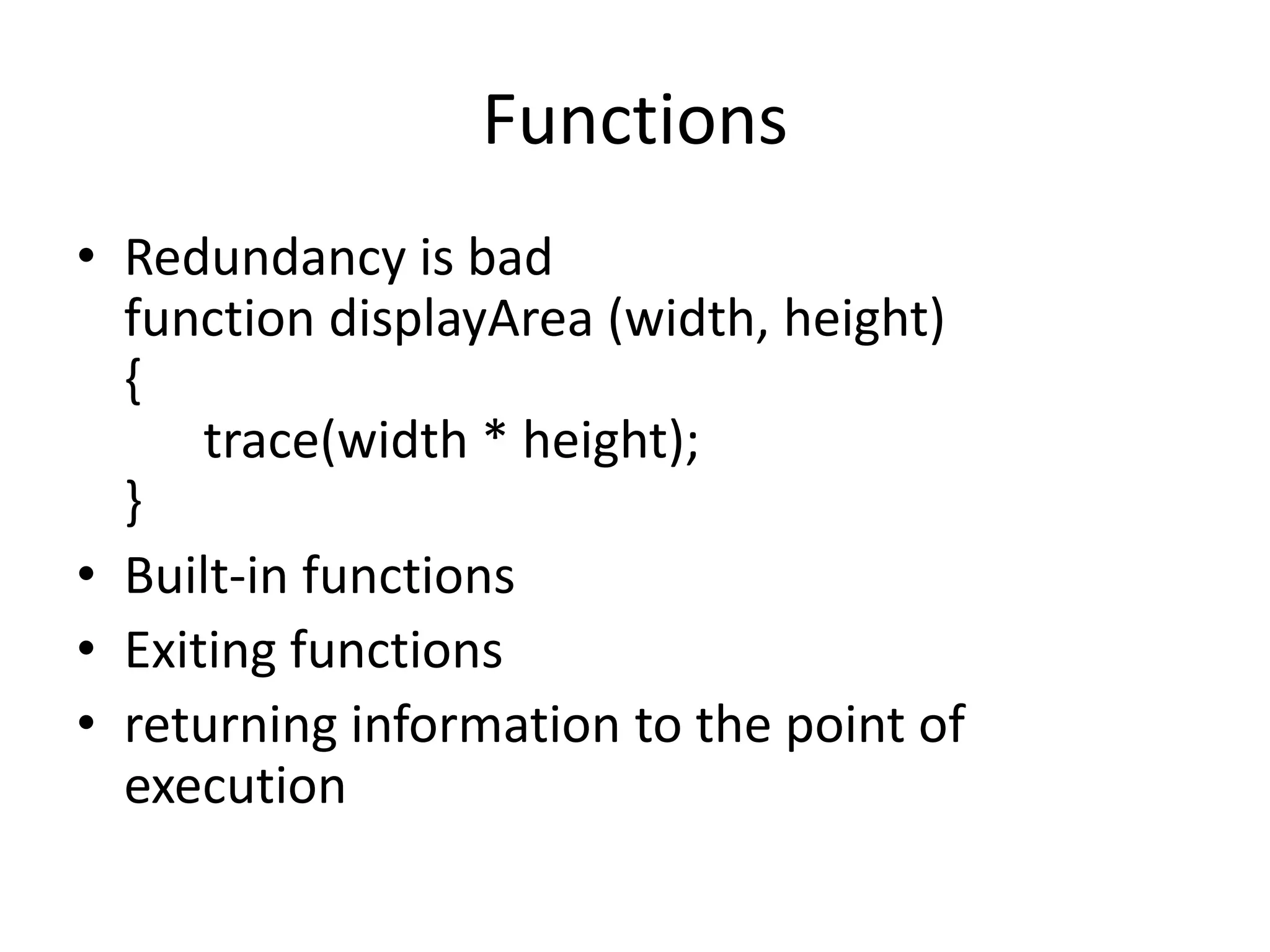 Functions

• Redundancy is bad
function displayArea (width, height)
{
    trace(width * height);
}
• Built-in functions
• Exiting functions
• returning information to the point of execution